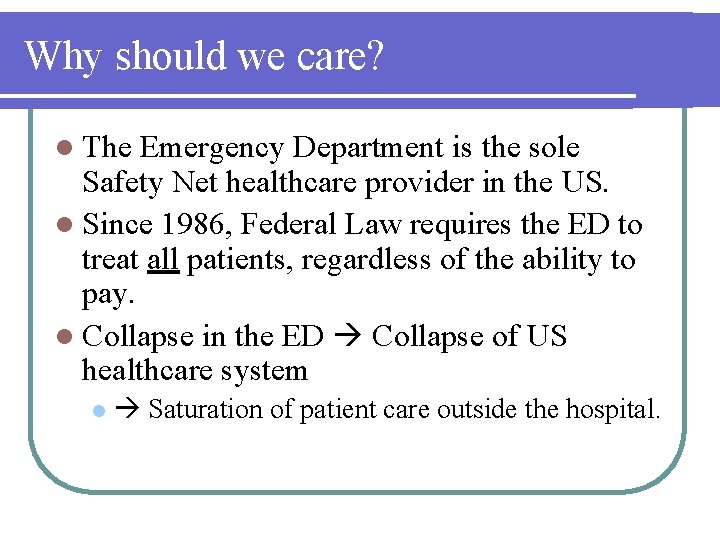 Why should we care?

- The Emergency Department is the sole Safety Net healthcare provider in the US.
- Since 1986, Federal Law requires the ED to treat all patients, regardless of the ability to pay.
- Collapse in the ED → Collapse of US healthcare system
  - → Saturation of patient care outside the hospital.